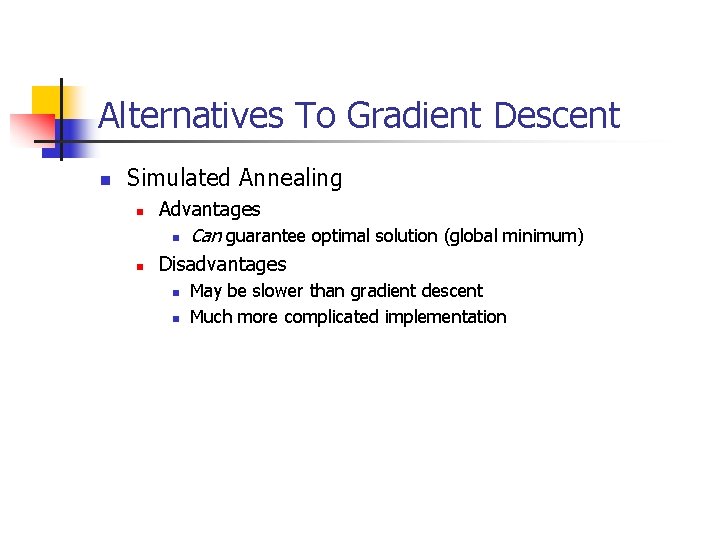 Alternatives To Gradient Descent

Simulated Annealing

Advantages

Can guarantee optimal solution (global minimum)

Disadvantages

May be slower than gradient descent

Much more complicated implementation